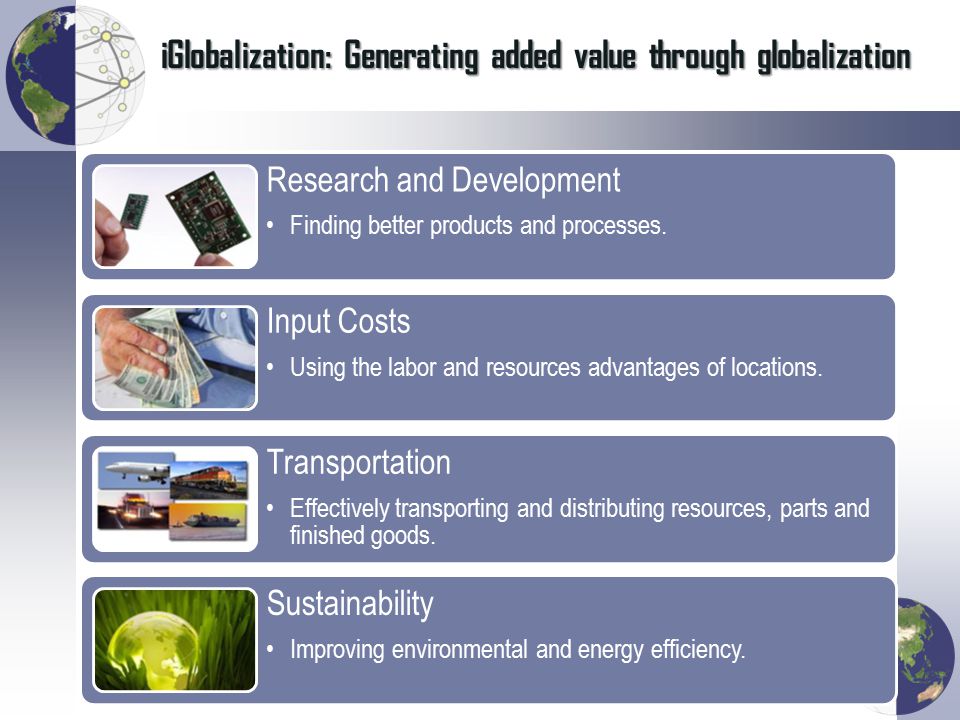 iGlobalization: Generating added value through globalization

Research and Development

• Finding better products and processes.

Input Costs

• Using the labor and resources advantages of locations.

Transportation

• Effectively transporting and distributing resources, parts and finished goods.

Sustainability

• Improving environmental and energy efficiency.